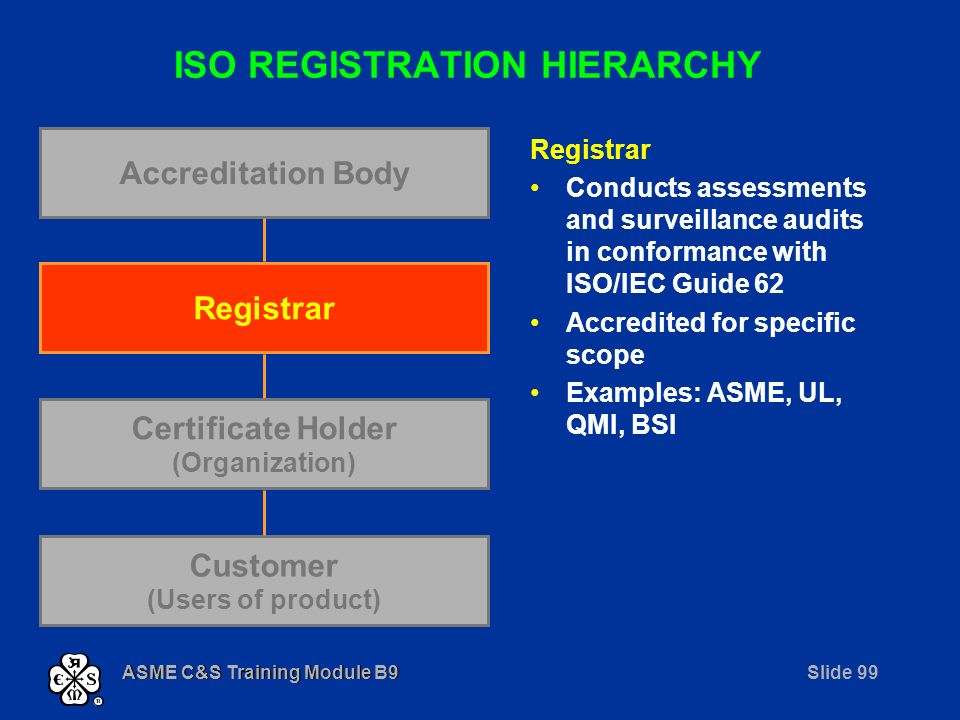 ISO REGISTRATION HIERARCHY

Accreditation Body

Registrar

Certificate Holder
(Organization)

Customer
(Users of product)

Registrar

• Conducts assessments and surveillance audits in conformance with ISO/IEC Guide 62
• Accredited for specific scope
• Examples: ASME, UL, QMI, BSI

ASME C&S Training Module B9

Slide 99